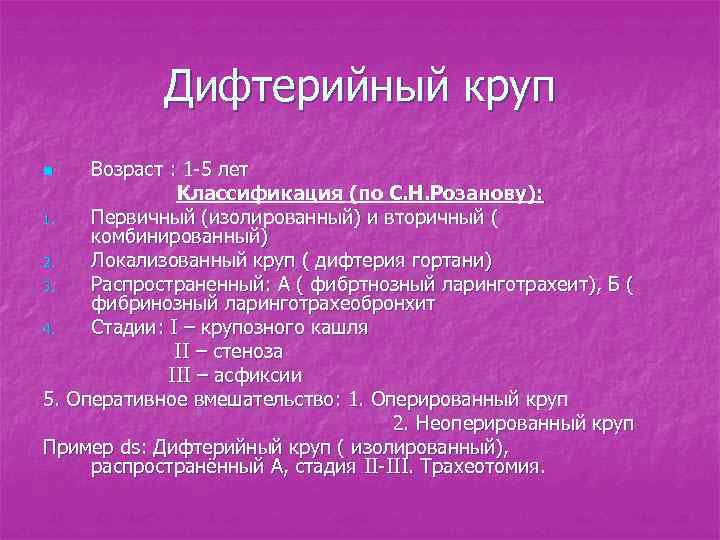 Дифтерийный круп

Возраст : 1-5 лет

Классификация (по С.Н.Розанову):

1. Первичный (изолированный) и вторичный ( комбинированный)
2. Локализованный круп ( дифтерия гортани)
3. Распространенный: А ( фибртнозный ларинготрахеит), Б ( фибринозный ларинготрахеобронхит
4. Стадии: I – крупозного кашля
II – стеноза
III – асфиксии

5. Оперативное вмешательство: 1. Оперированный круп
2. Неоперированный круп

Пример ds: Дифтерийный круп ( изолированный), распространенный А, стадия II-III. Трахеотомия.